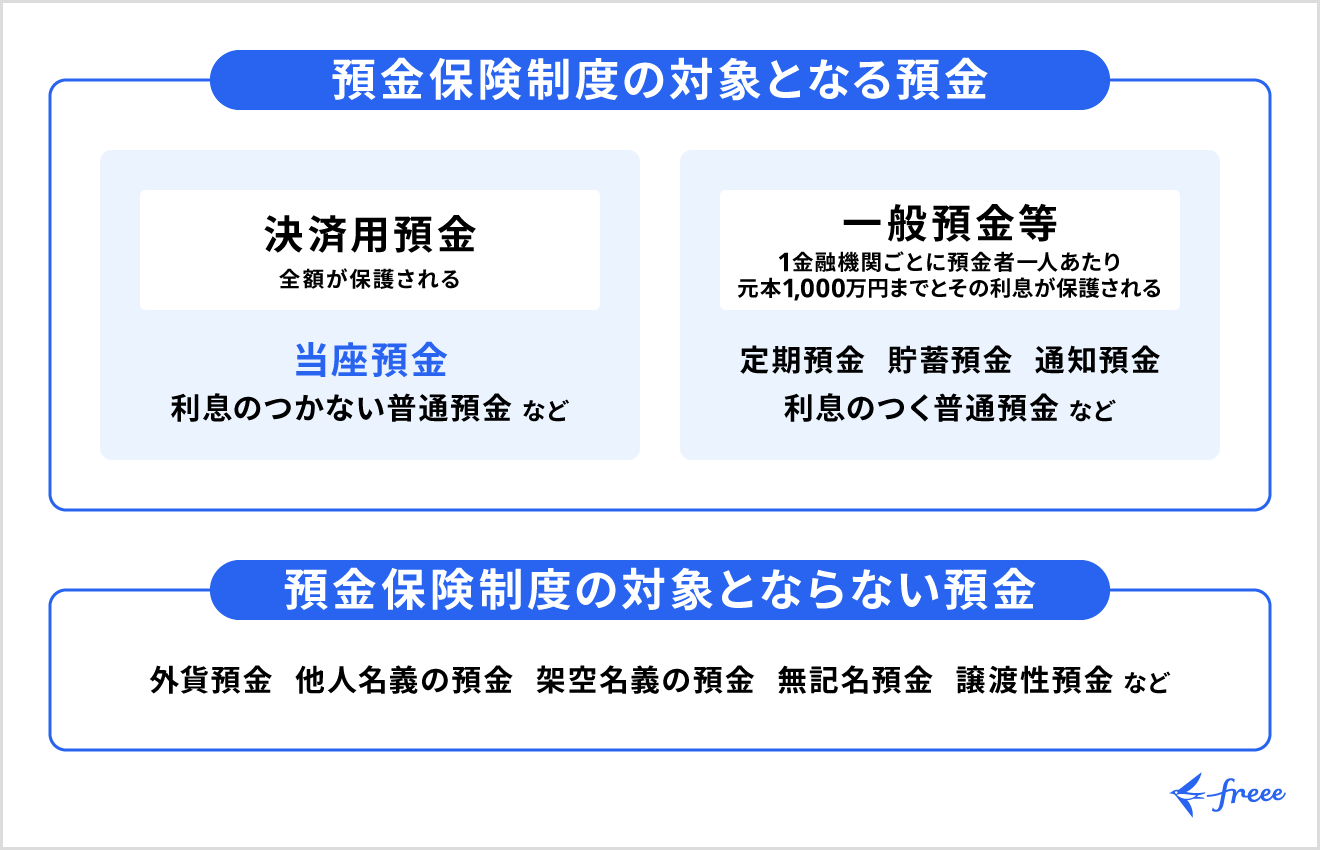 預金保険制度の対象となる預金

決済用預金
全額が保護される

当座預金
利息のつかない普通預金 など

一般預金等
1金融機関ごとに預金者一人あたり
元本1,000万円までとその利息が保護される

定期預金　貯蓄預金　通知預金
利息のつく普通預金 など

預金保険制度の対象とならない預金

外貨預金　他人名義の預金　架空名義の預金　無記名預金　譲渡性預金 など

freee